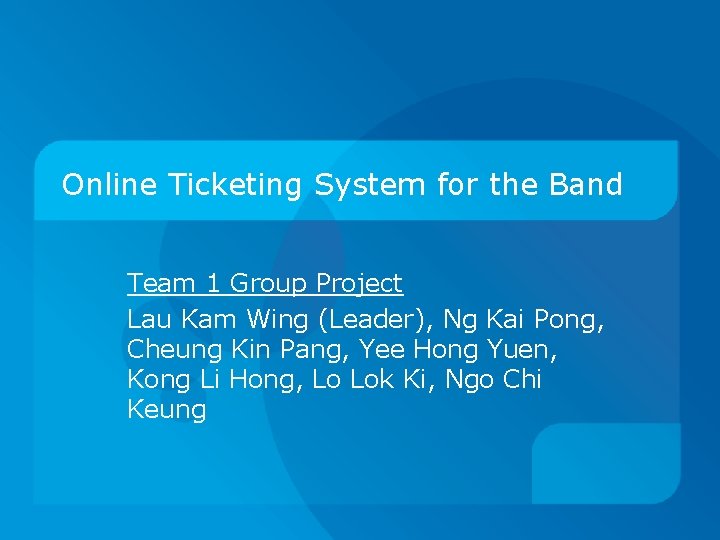 Online Ticketing System for the Band

Team 1 Group Project

Lau Kam Wing (Leader), Ng Kai Pong, Cheung Kin Pang, Yee Hong Yuen, Kong Li Hong, Lo Lok Ki, Ngo Chi Keung